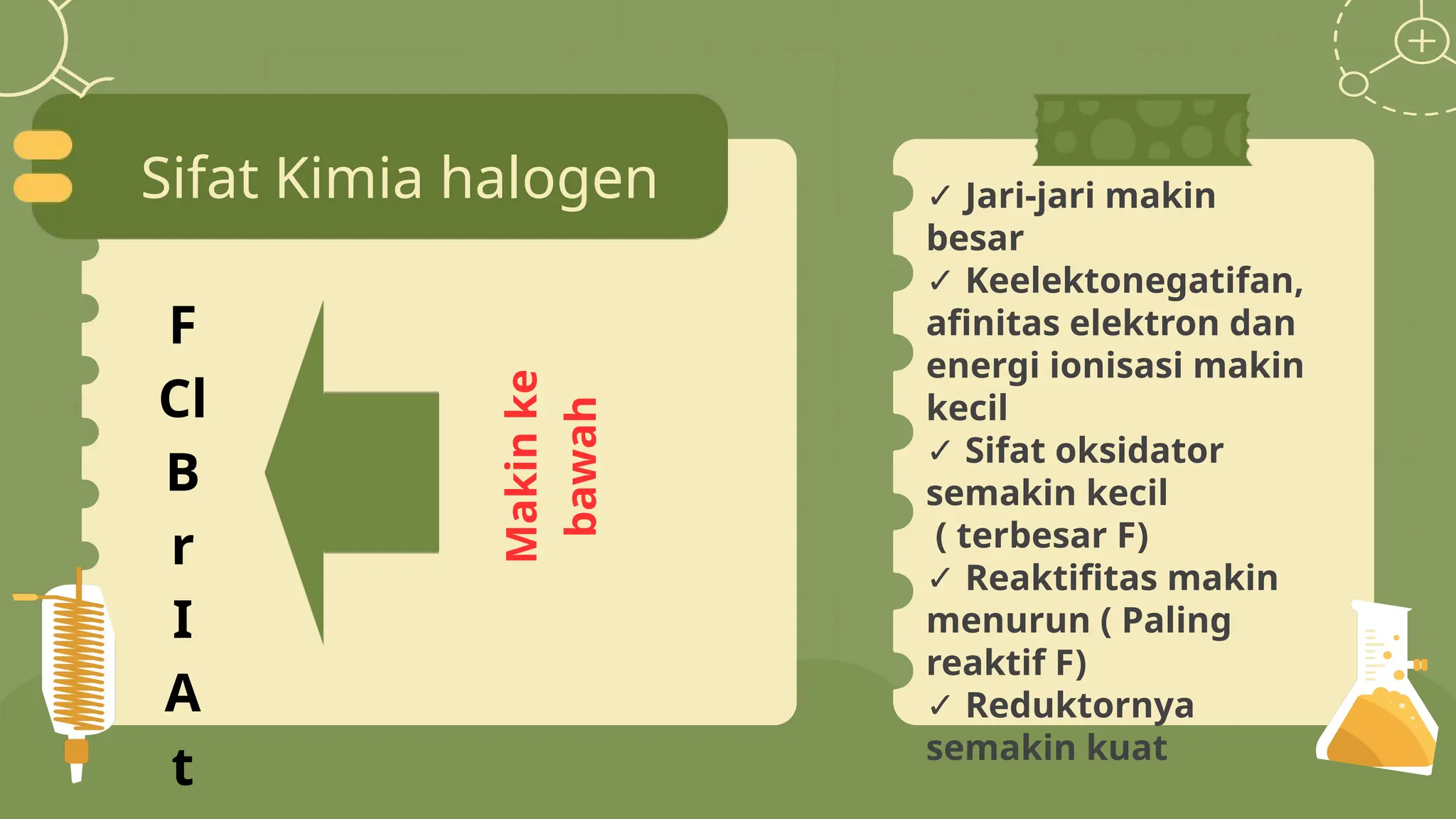 Sifat Kimia halogen

F
Cl
B
r
I
A
t

Makin ke bawah

✓ Jari-jari makin besar
✓ Keelektonegatifan, afinitas elektron dan energi ionisasi makin kecil
✓ Sifat oksidator semakin kecil ( terbesar F)
✓ Reaktifitas makin menurun ( Paling reaktif F)
✓ Reduktornya semakin kuat